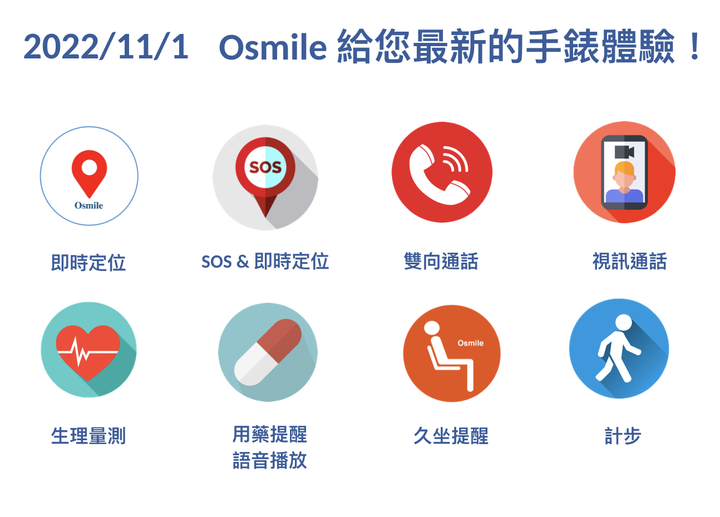 2022/11/1 Osmile 給您最新的手錶體驗！

Osmile

即時定位

SOS

SOS & 即時定位

雙向通話

視訊通話

生理量測

用藥提醒
語音播放

Osmile

久坐提醒

計步